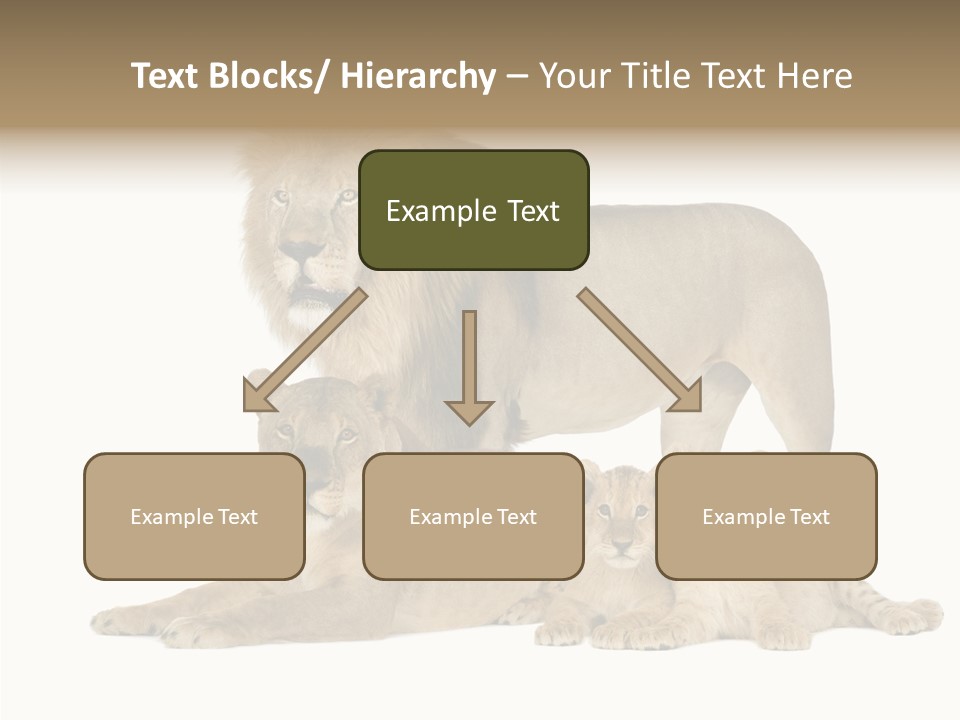 Text Blocks/ Hierarchy – Your Title Text Here

Example Text

Example Text

Example Text

Example Text